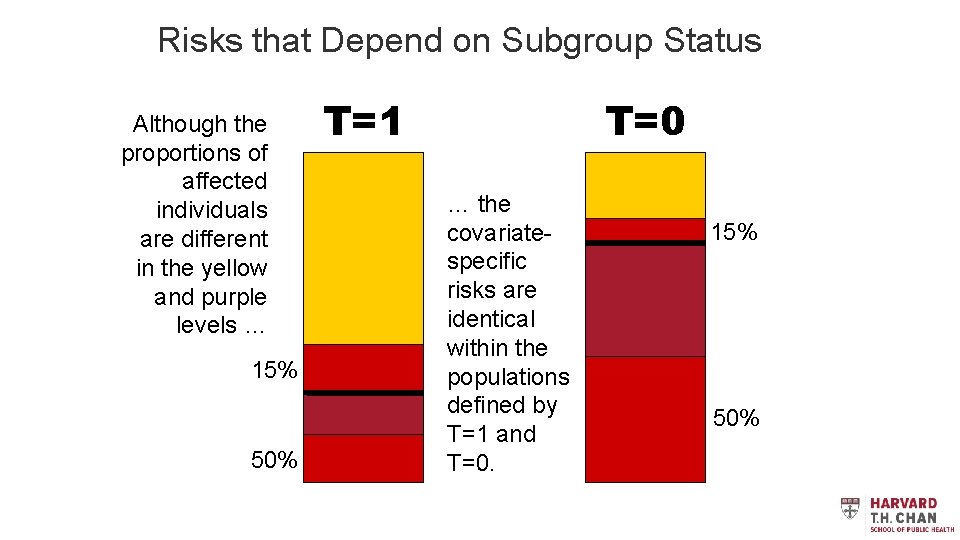 Risks that Depend on Subgroup Status

Although the proportions of affected individuals are different in the yellow and purple levels …

T=1

15%

50%

… the covariate-specific risks are identical within the populations defined by T=1 and T=0.

T=0

15%

50%

HARVARD
T.H. CHAN
SCHOOL OF PUBLIC HEALTH